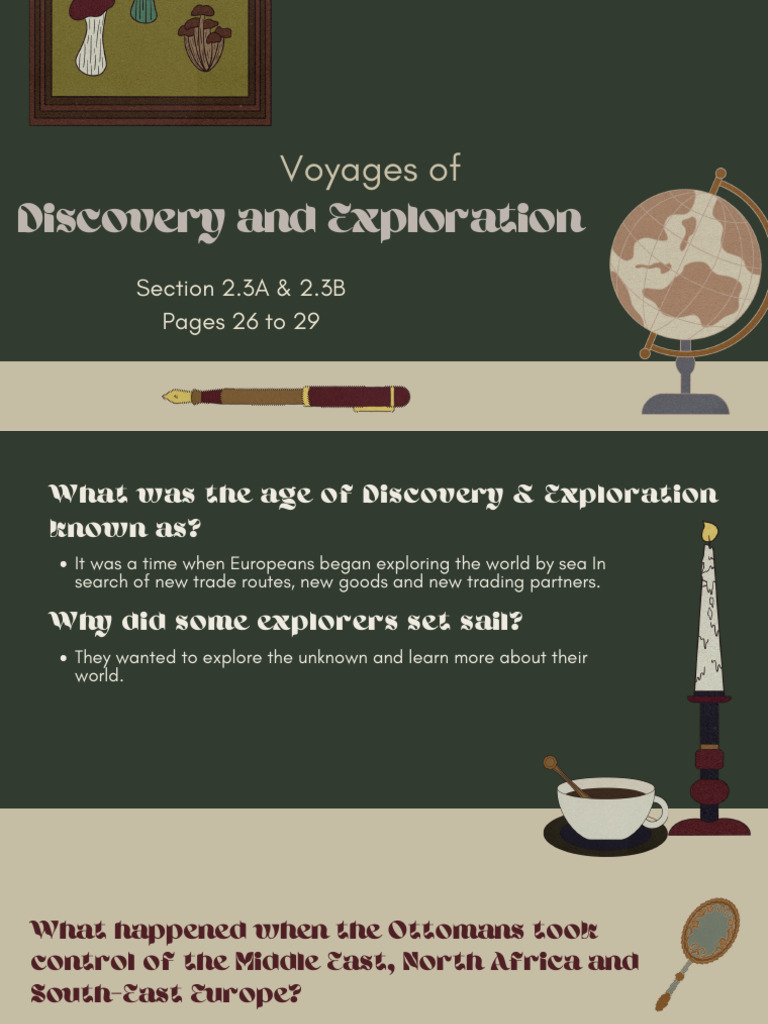 Voyages of
Discovery and Exploration

Section 2.3A & 2.3B
Pages 26 to 29

What was the age of Discovery & Exploration known as?

• It was a time when Europeans began exploring the world by sea In search of new trade routes, new goods and new trading partners.

Why did some explorers set sail?

• They wanted to explore the unknown and learn more about their world.

What happened when the Ottomans took control of the Middle East, North Africa and South-East Europe?